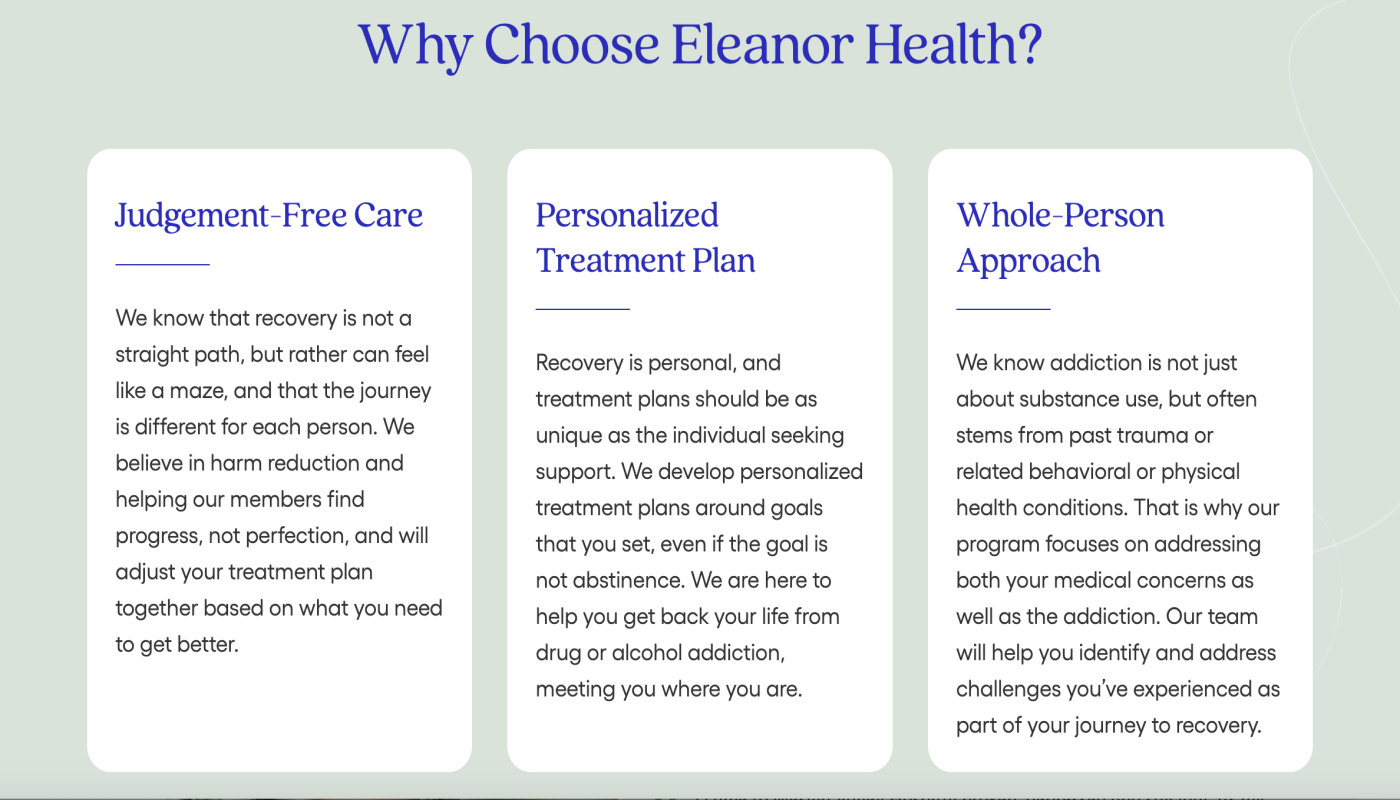 Why Choose Eleanor Health?

Judgement-Free Care

We know that recovery is not a straight path, but rather can feel like a maze, and that the journey is different for each person. We believe in harm reduction and helping our members find progress, not perfection, and will adjust your treatment plan together based on what you need to get better.

Personalized Treatment Plan

Recovery is personal, and treatment plans should be as unique as the individual seeking support. We develop personalized treatment plans around goals that you set, even if the goal is not abstinence. We are here to help you get back your life from drug or alcohol addiction, meeting you where you are.

Whole-Person Approach

We know addiction is not just about substance use, but often stems from past trauma or related behavioral or physical health conditions. That is why our program focuses on addressing both your medical concerns as well as the addiction. Our team will help you identify and address challenges you've experienced as part of your journey to recovery.